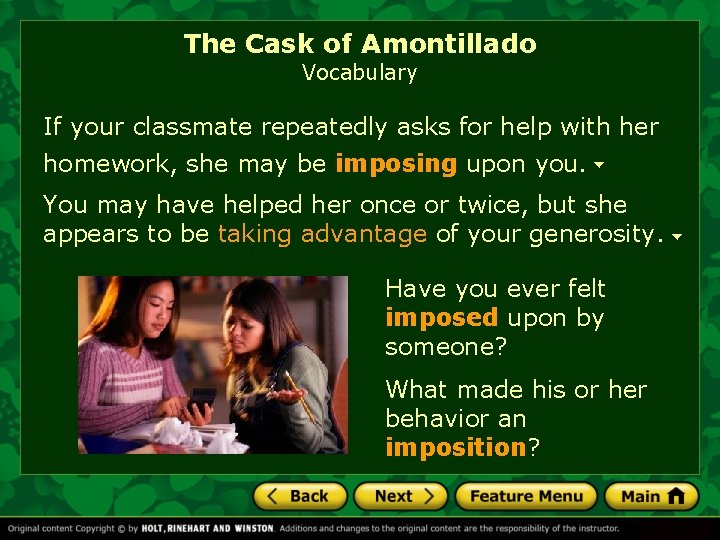 The Cask of Amontillado
Vocabulary

If your classmate repeatedly asks for help with her homework, she may be imposing upon you.

You may have helped her once or twice, but she appears to be taking advantage of your generosity.

Have you ever felt imposed upon by someone?

What made his or her behavior an imposition?

Back Next Feature Menu Main

Original content Copyright © by HOLT, RINEHART AND WINSTON. Additions and changes to the original content are the responsibility of the instructor.